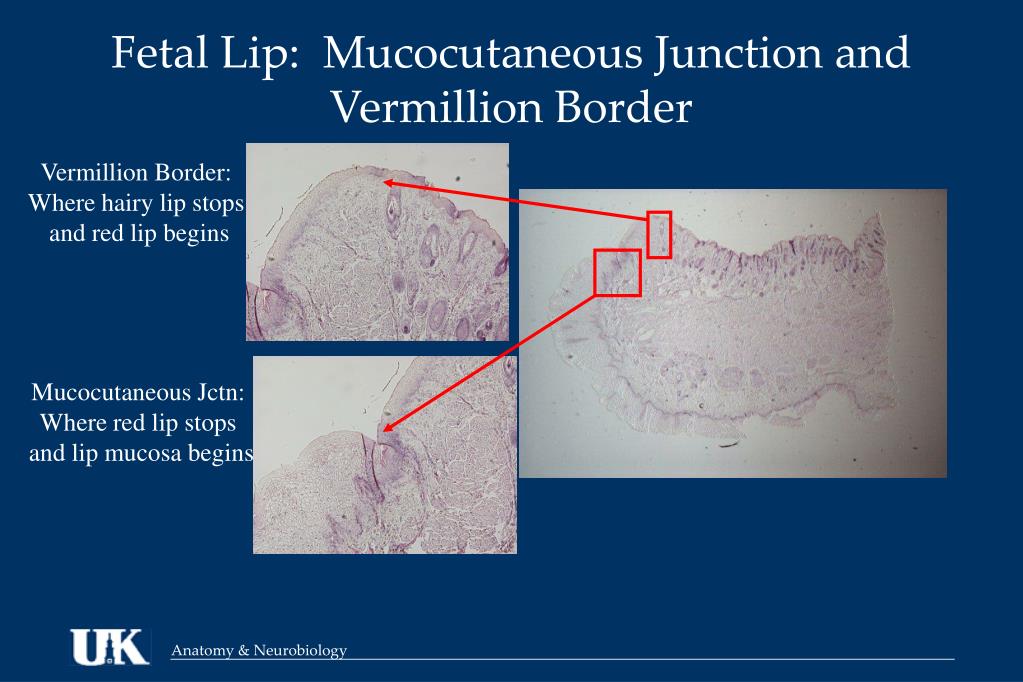 Fetal Lip: Mucocutaneous Junction and Vermillion Border

Vermillion Border: Where hairy lip stops and red lip begins

Mucocutaneous Jctn: Where red lip stops and lip mucosa begins

UK

Anatomy & Neurobiology